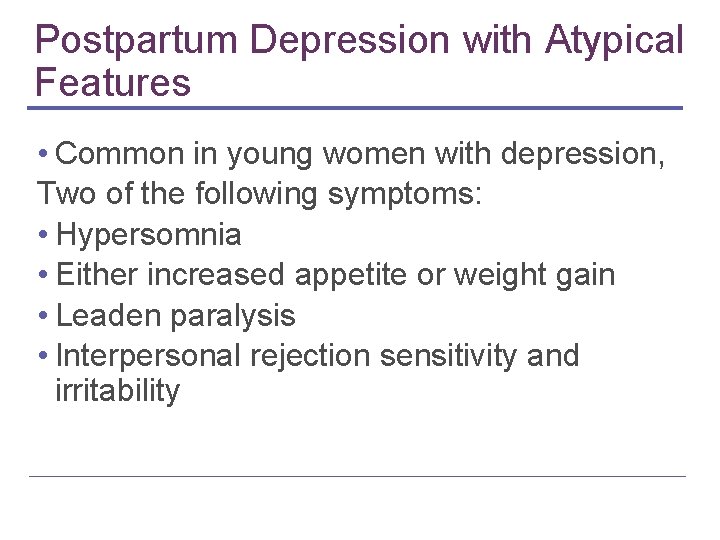 Postpartum Depression with Atypical Features

• Common in young women with depression,
Two of the following symptoms:
• Hypersomnia
• Either increased appetite or weight gain
• Leaden paralysis
• Interpersonal rejection sensitivity and irritability